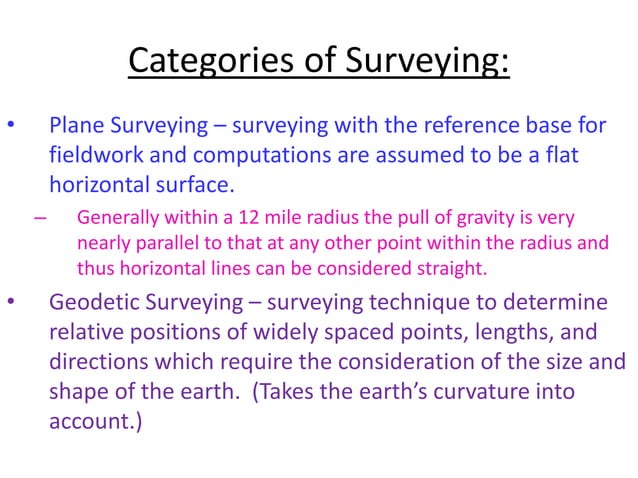 Categories of Surveying:

• Plane Surveying – surveying with the reference base for fieldwork and computations are assumed to be a flat horizontal surface.

– Generally within a 12 mile radius the pull of gravity is very nearly parallel to that at any other point within the radius and thus horizontal lines can be considered straight.

• Geodetic Surveying – surveying technique to determine relative positions of widely spaced points, lengths, and directions which require the consideration of the size and shape of the earth. (Takes the earth's curvature into account.)